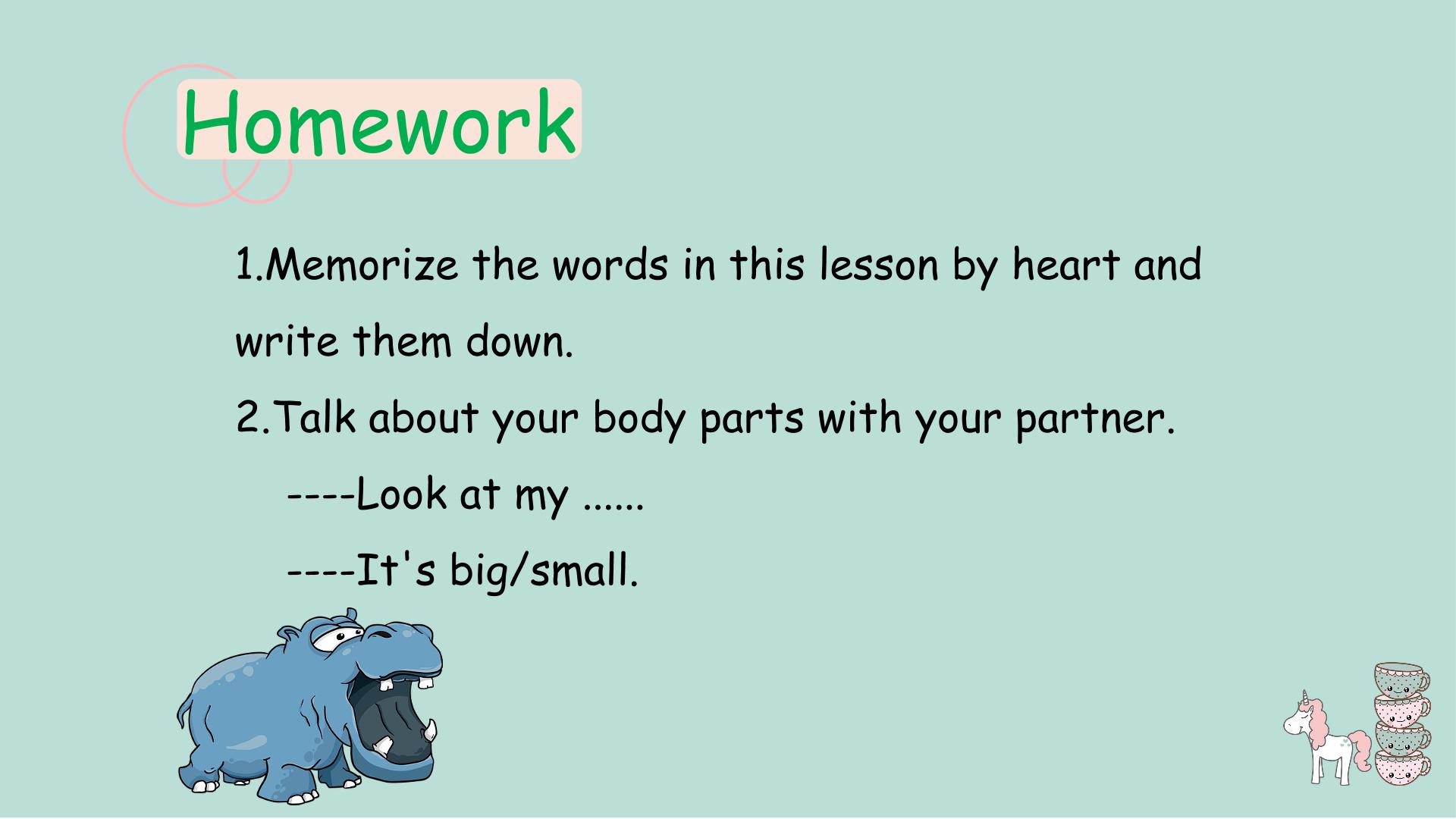 Homework

1.Memorize the words in this lesson by heart and write them down.

2.Talk about your body parts with your partner.

----Look at my ......

----It's big/small.